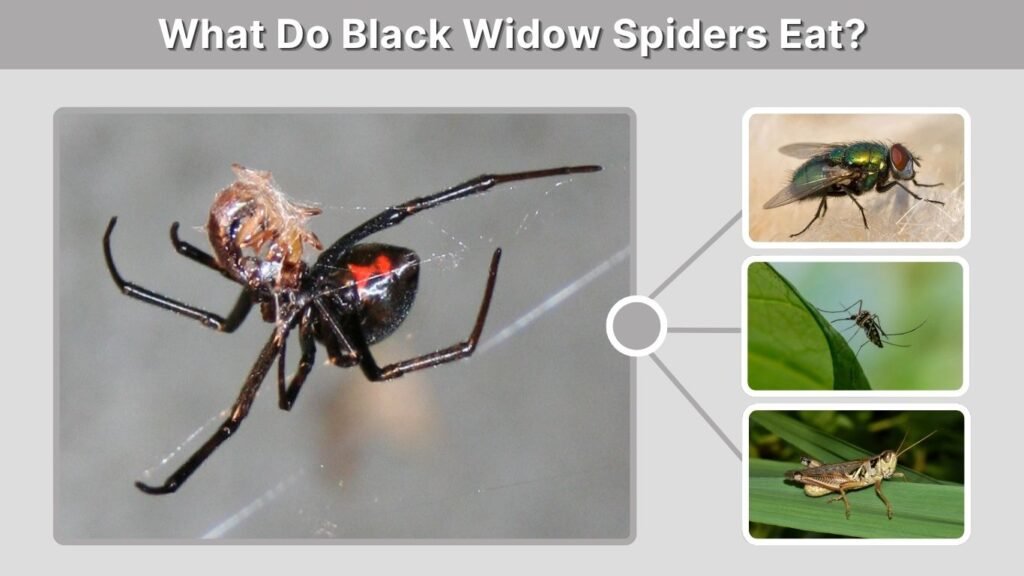 What Do Black Widow Spiders Eat?